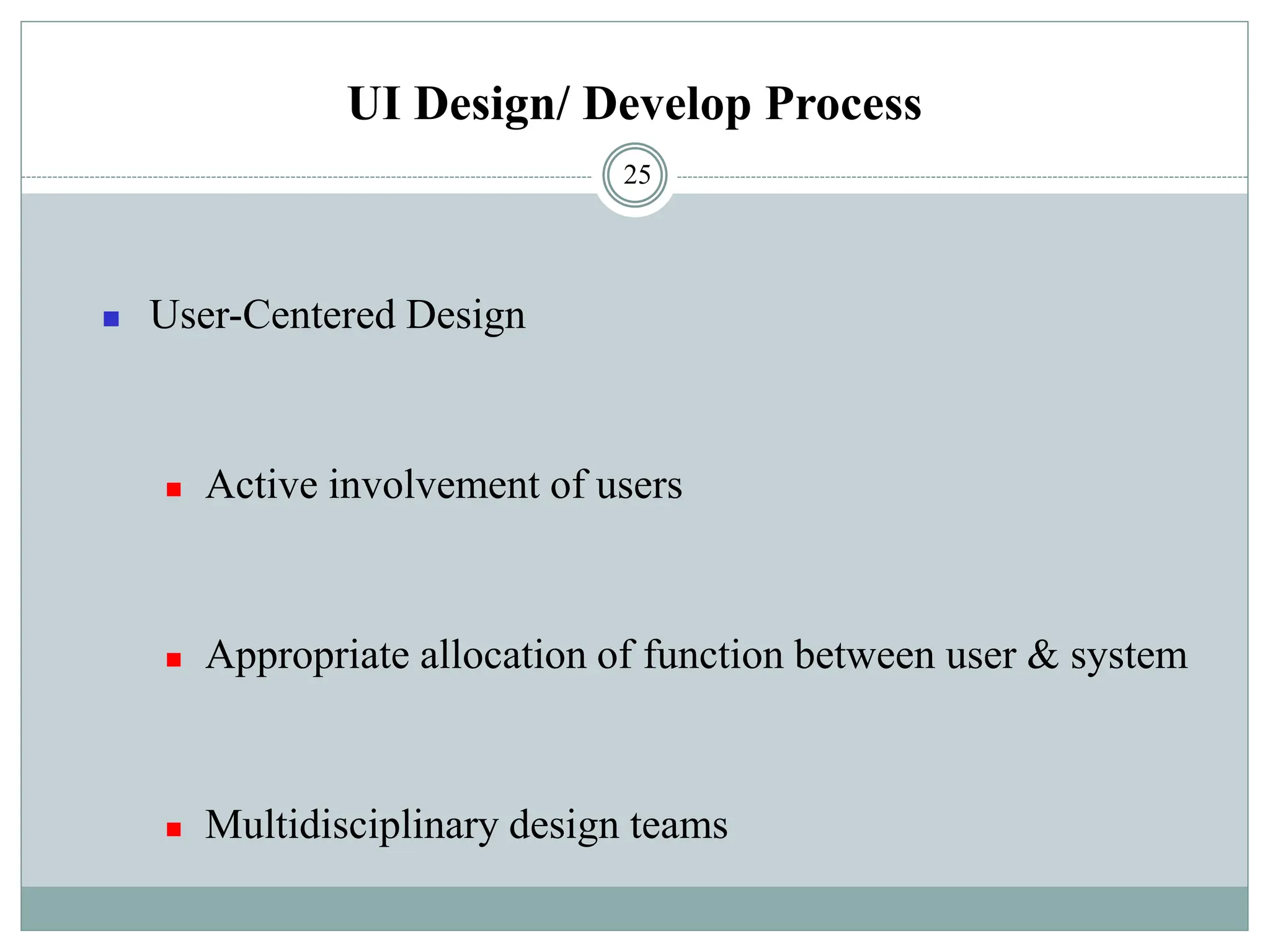 UI Design/ Develop Process

25

User-Centered Design

Active involvement of users

Appropriate allocation of function between user & system

Multidisciplinary design teams